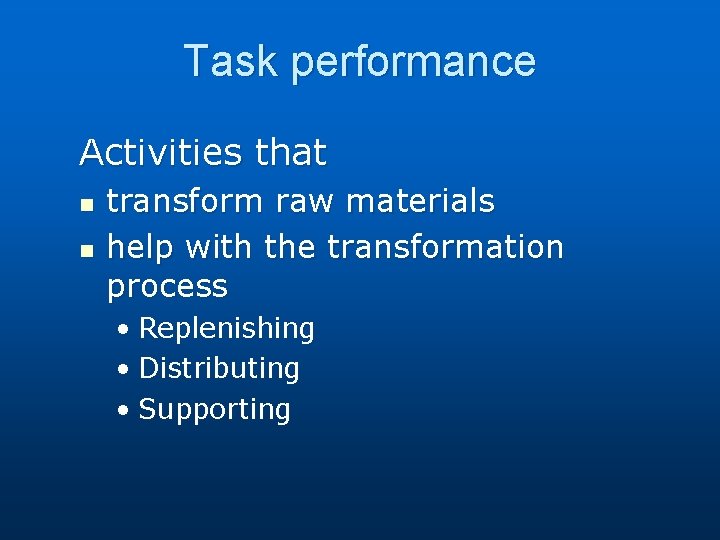 Task performance

Activities that

- transform raw materials
- help with the transformation process
  - Replenishing
  - Distributing
  - Supporting